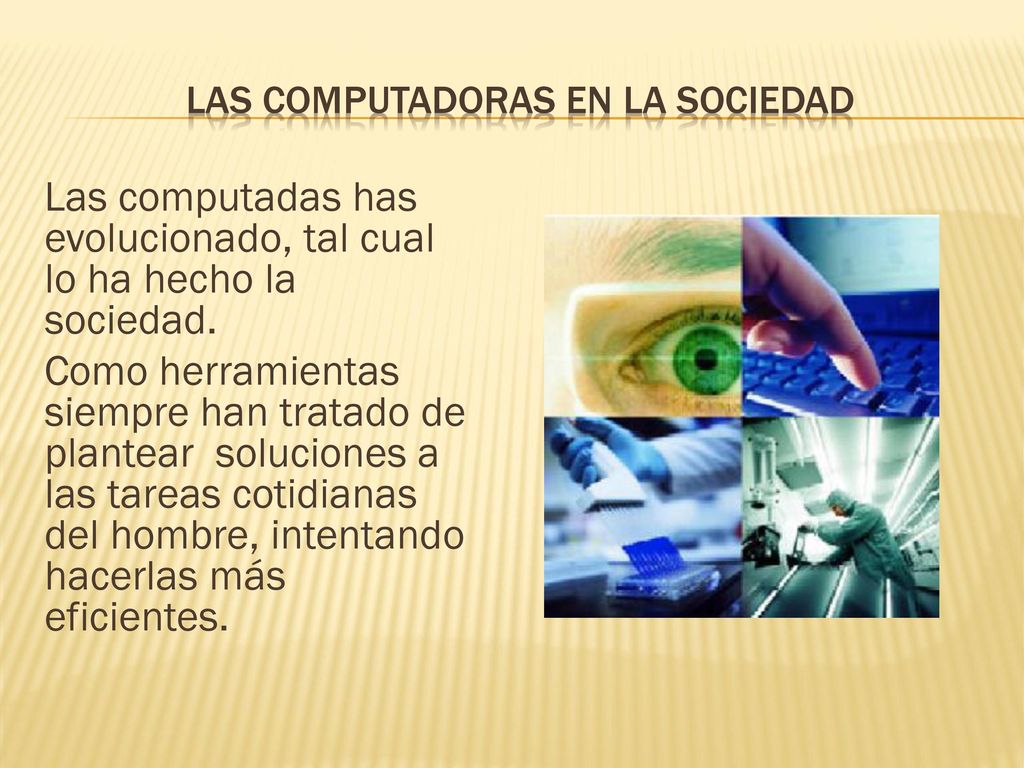 LAS COMPUTADORAS EN LA SOCIEDAD

Las computadas has evolucionado, tal cual lo ha hecho la sociedad.

Como herramientas siempre han tratado de plantear soluciones a las tareas cotidianas del hombre, intentando hacerlas más eficientes.